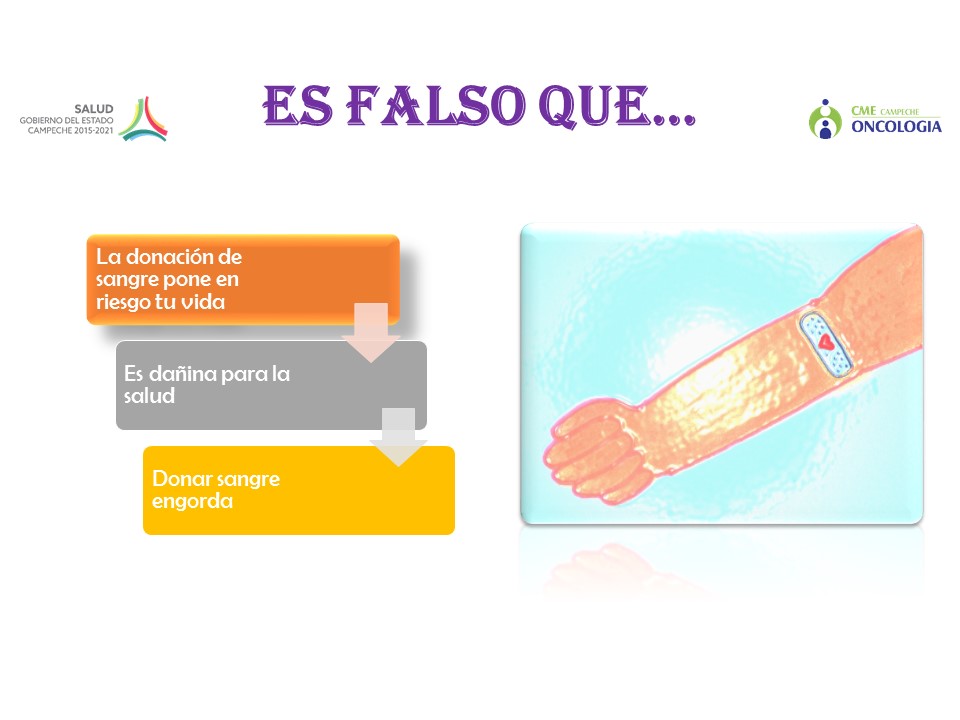 SALUD
GOBIERNO DEL ESTADO
CAMPECHE 2015-2021

ES FALSO QUE…

CME CAMPECHE
ONCOLOGIA

La donación de sangre pone en riesgo tu vida

Es dañina para la salud

Donar sangre engorda